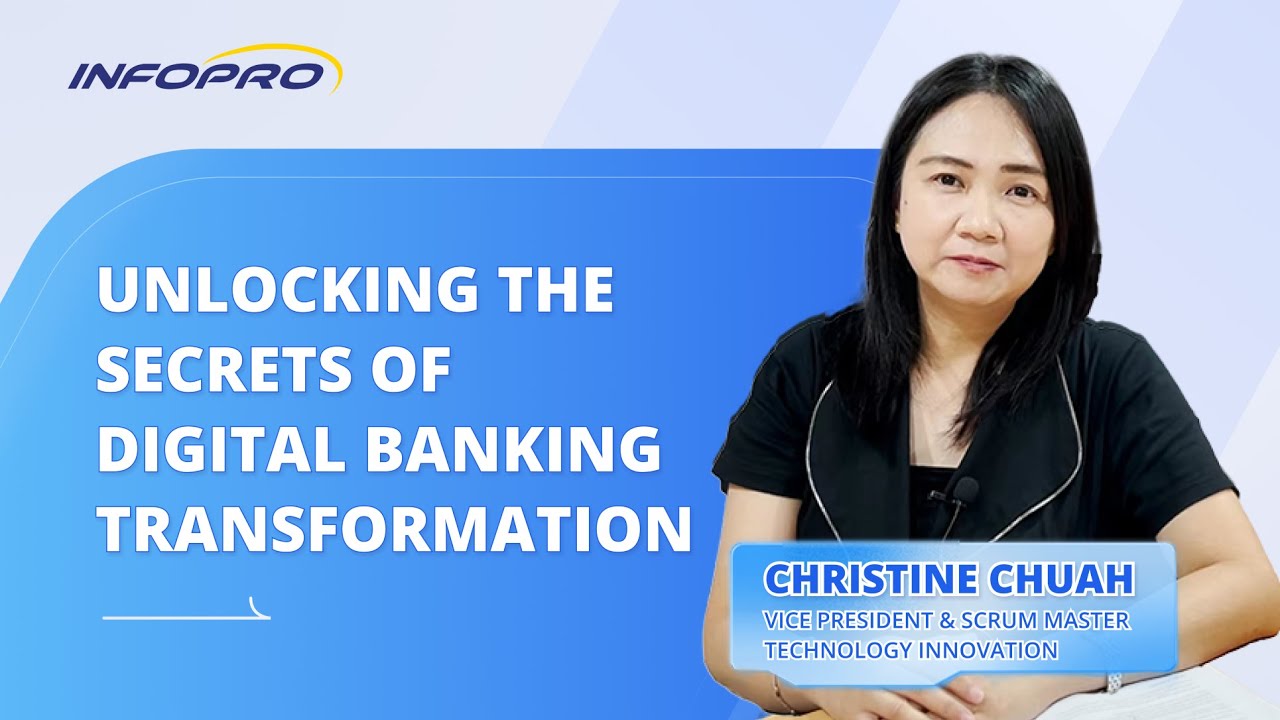 INFOPRO

UNLOCKING THE SECRETS OF DIGITAL BANKING TRANSFORMATION

CHRISTINE CHUAH
VICE PRESIDENT & SCRUM MASTER
TECHNOLOGY INNOVATION